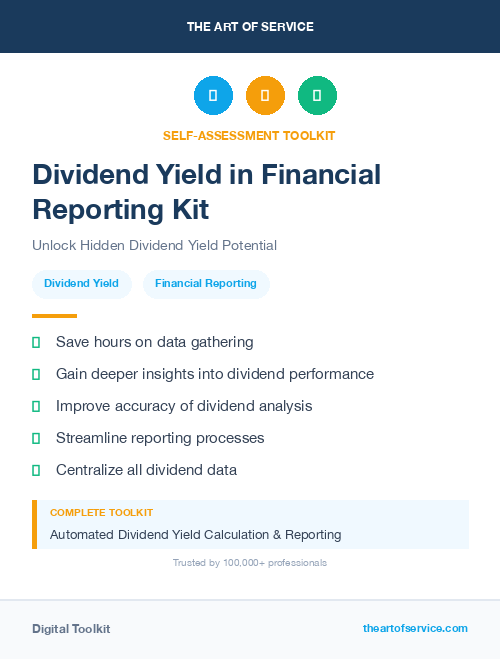 THE ART OF SERVICE

SELF-ASSESSMENT TOOLKIT

Dividend Yield in Financial Reporting Kit

Unlock Hidden Dividend Yield Potential

Dividend Yield

Financial Reporting

Save hours on data gathering

Gain deeper insights into dividend performance

Improve accuracy of dividend analysis

Streamline reporting processes

Centralize all dividend data

COMPLETE TOOLKIT

Automated Dividend Yield Calculation & Reporting

Trusted by 100,000+ professionals

Digital Toolkit

theartofservice.com